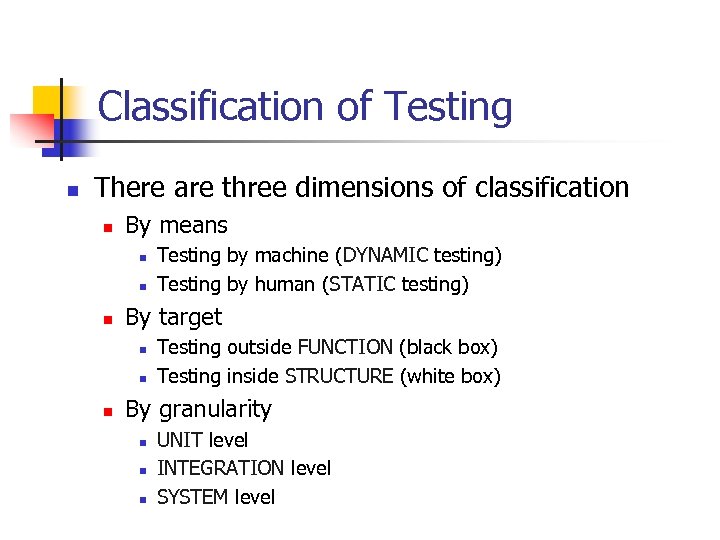 Classification of Testing

- There are three dimensions of classification
  - By means
    - Testing by machine (DYNAMIC testing)
    - Testing by human (STATIC testing)
  - By target
    - Testing outside FUNCTION (black box)
    - Testing inside STRUCTURE (white box)
  - By granularity
    - UNIT level
    - INTEGRATION level
    - SYSTEM level